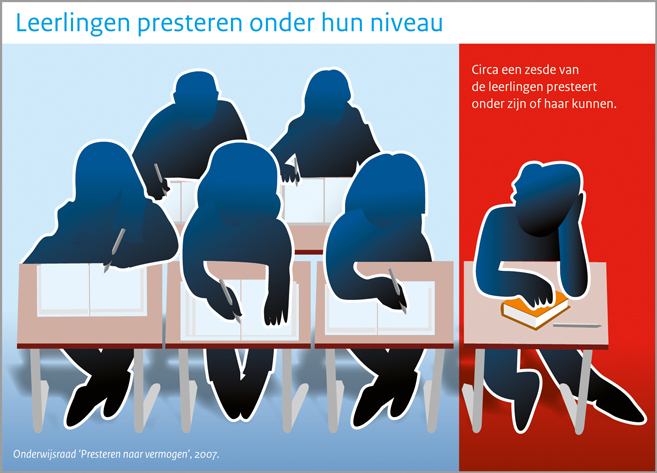 Leerlingen presteren onder hun niveau

Circa een zesde van de leerlingen presteert onder zijn of haar kunnen.

Onderwijsraad 'Presteren naar vermogen', 2007.